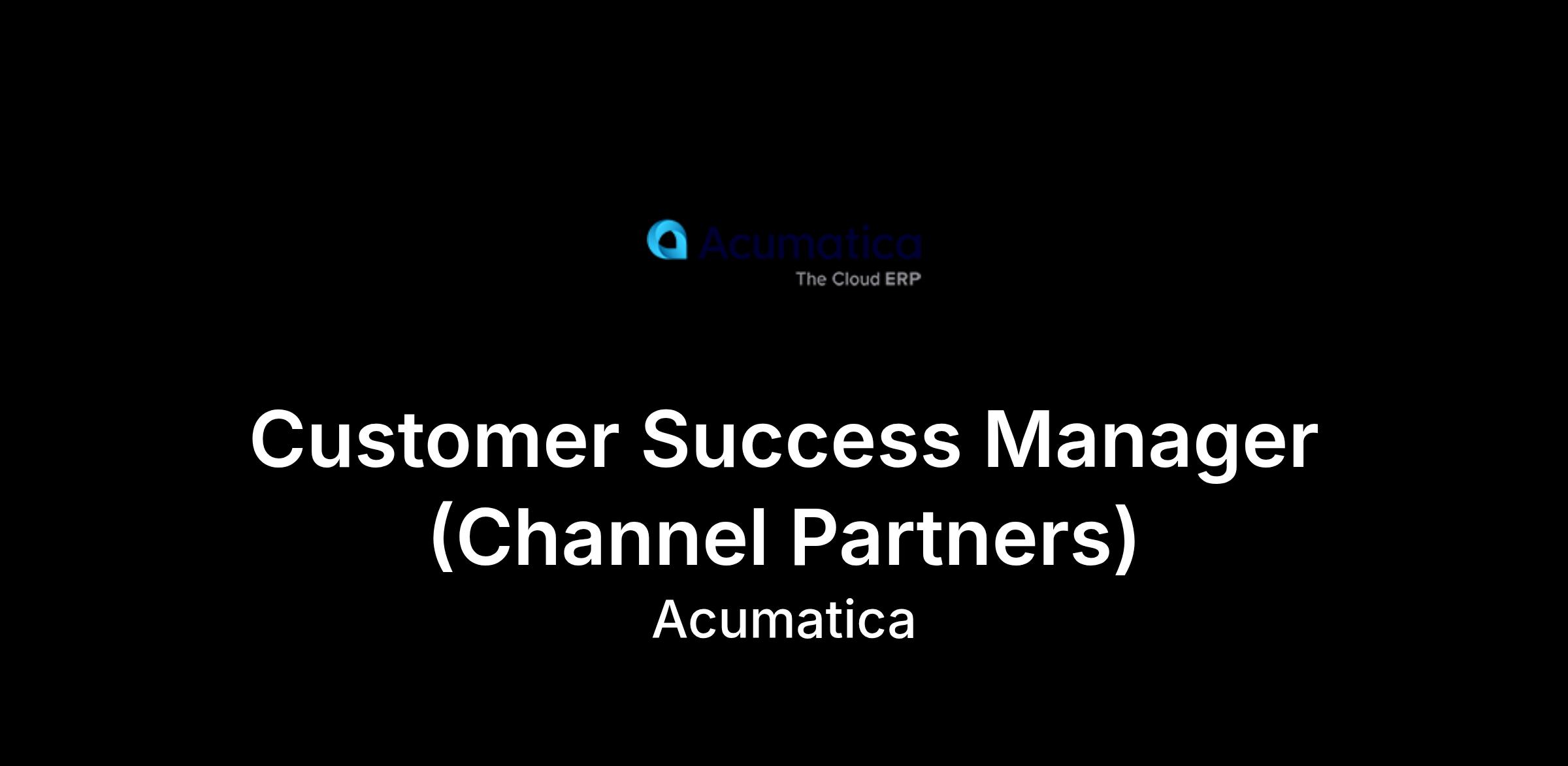 Acumatica
The Cloud ERP

Customer Success Manager (Channel Partners)
Acumatica